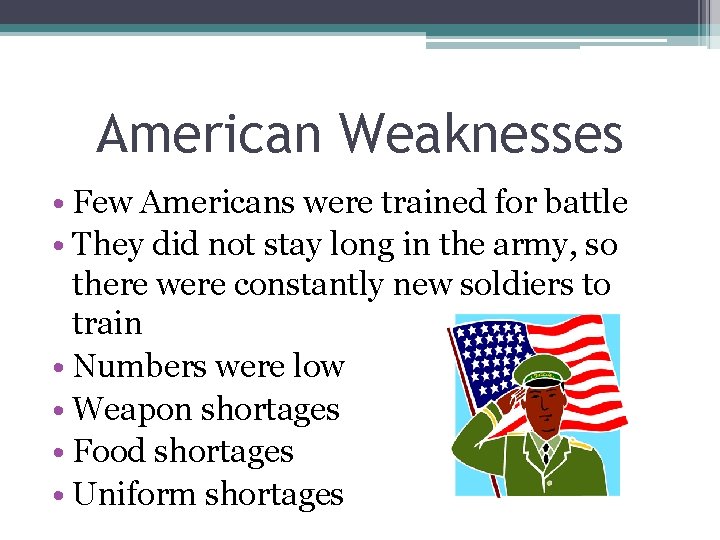 American Weaknesses

• Few Americans were trained for battle
• They did not stay long in the army, so there were constantly new soldiers to train
• Numbers were low
• Weapon shortages
• Food shortages
• Uniform shortages